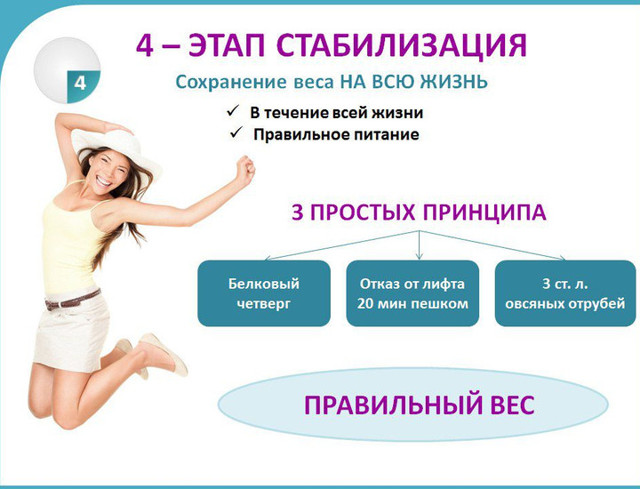 4

4 – ЭТАП СТАБИЛИЗАЦИЯ

Сохранение веса НА ВСЮ ЖИЗНЬ

✓ В течение всей жизни
✓ Правильное питание

3 ПРОСТЫХ ПРИНЦИПА

Белковый четверг

Отказ от лифта 20 мин пешком

3 ст. л. овсяных отрубей

ПРАВИЛЬНЫЙ ВЕС